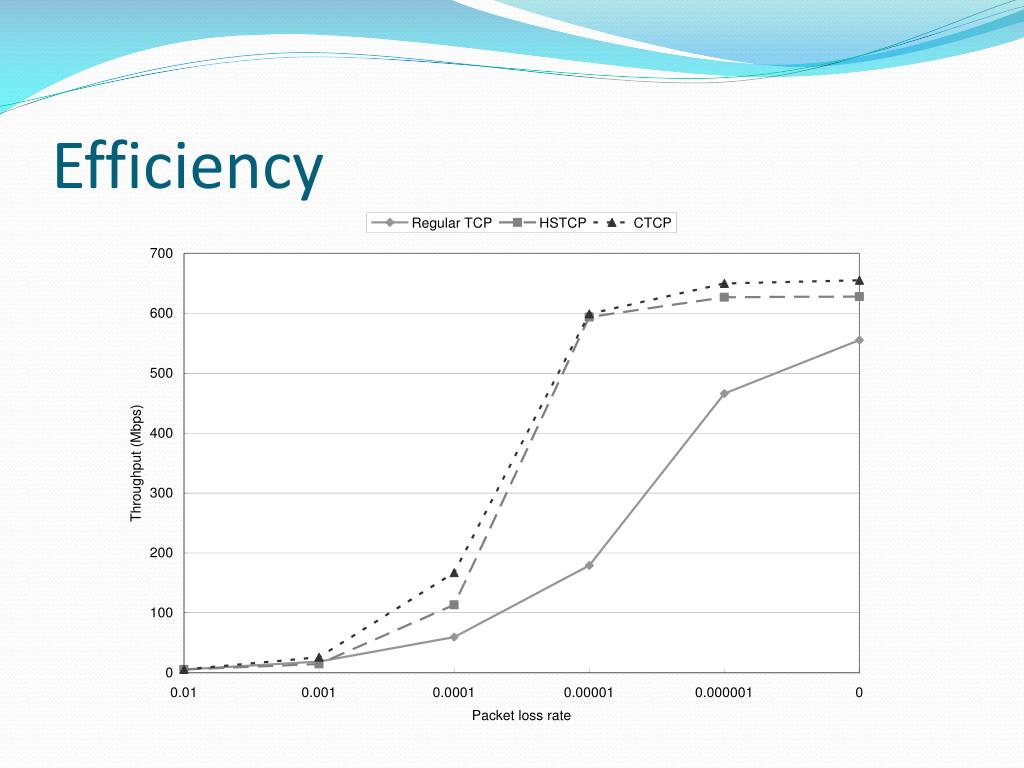 Efficiency

Regular TCP HSTCP CTCP

700
600
500
400
300
200
100
0

Throughput (Mbps)

0.01 0.001 0.0001 0.00001 0.000001 0

Packet loss rate